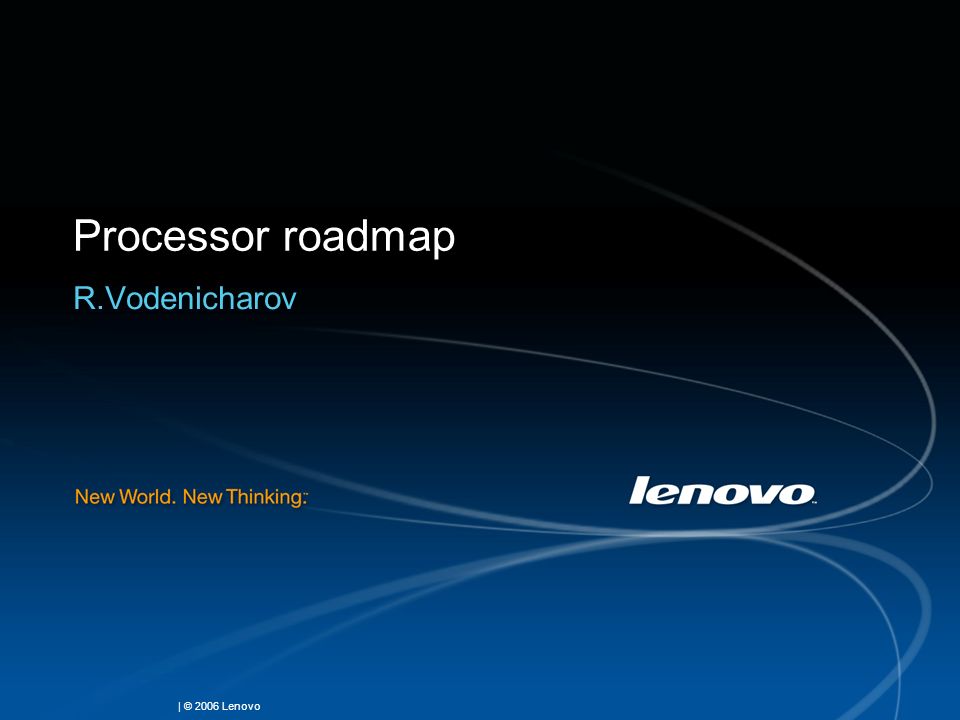 Processor roadmap

R.Vodenicharov

New World. New Thinking.™

lenovo™

| © 2006 Lenovo